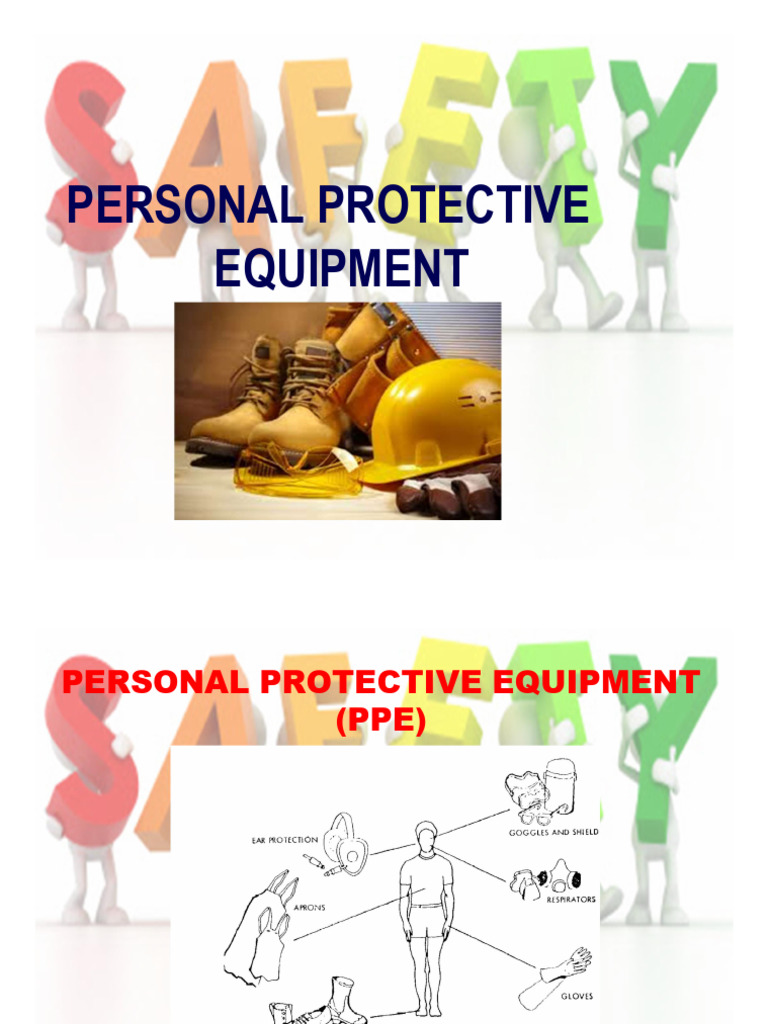 SAFETY

PERSONAL PROTECTIVE EQUIPMENT

SAFETY

PERSONAL PROTECTIVE EQUIPMENT (PPE)

EAR PROTECTION

GOGGLES AND SHIELD

APRONS

RESPIRATORS

GLOVES